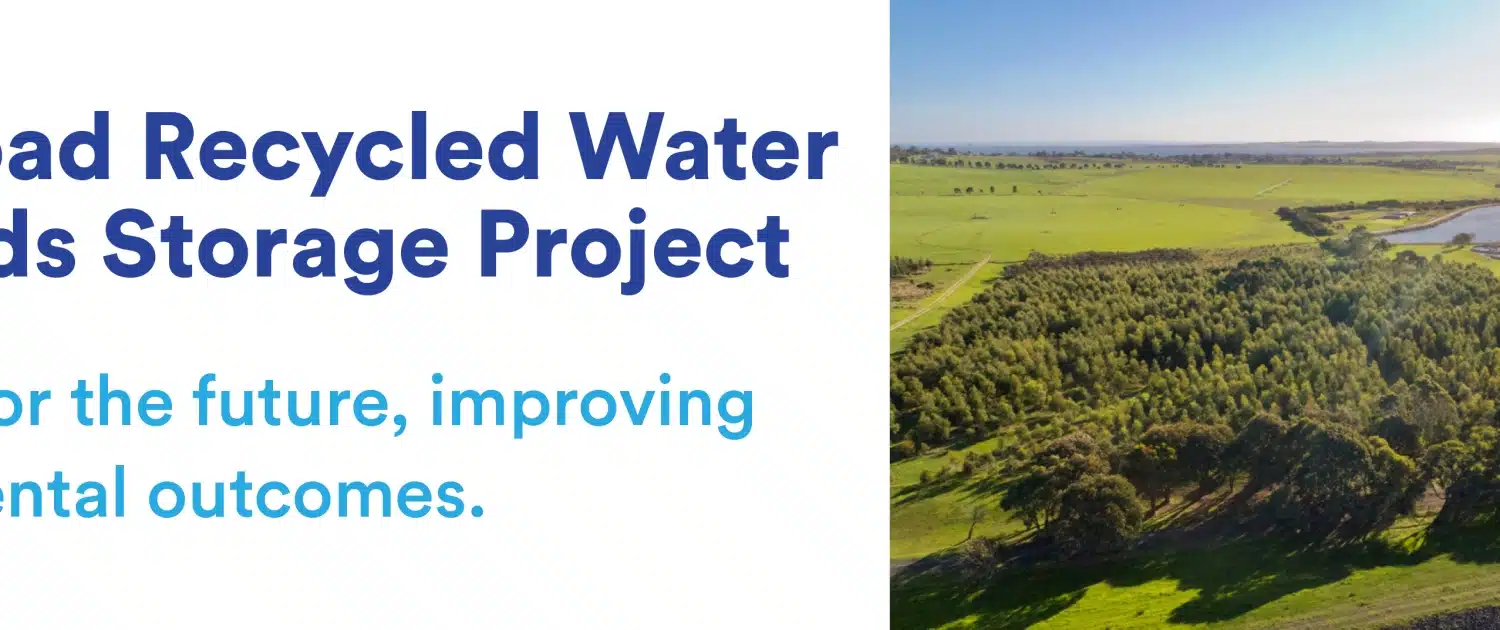 oad Recycled Water
ds Storage Project

or the future, improving
ental outcomes.